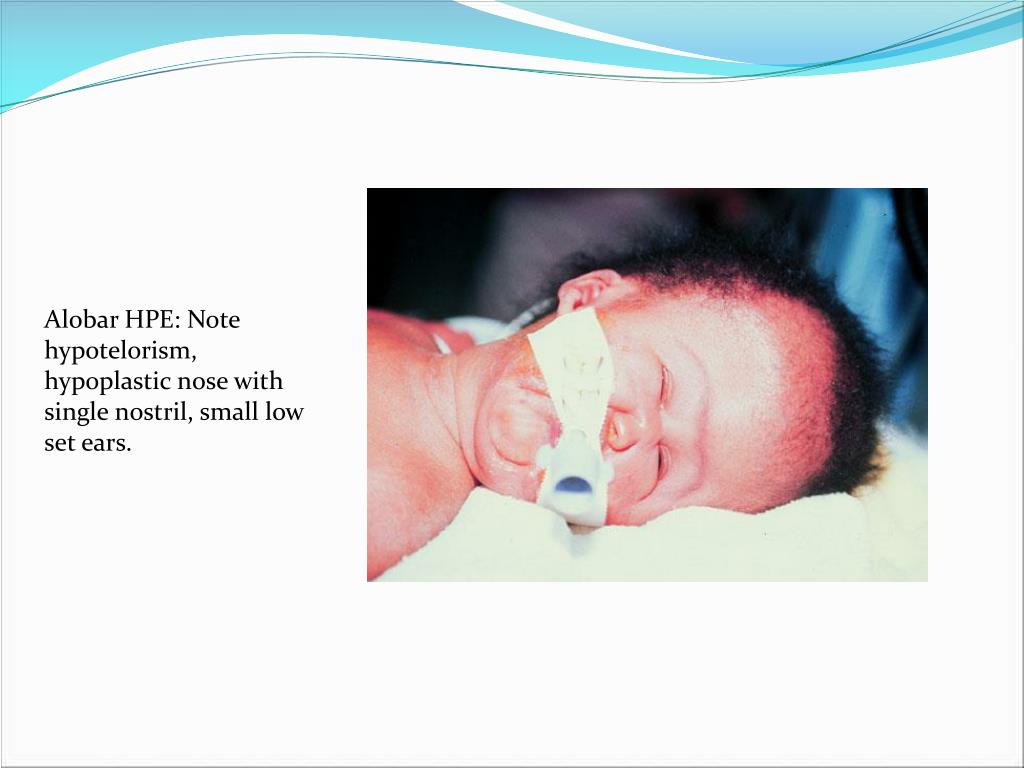 Alobar HPE: Note hypotelorism, hypoplastic nose with single nostril, small low set ears.